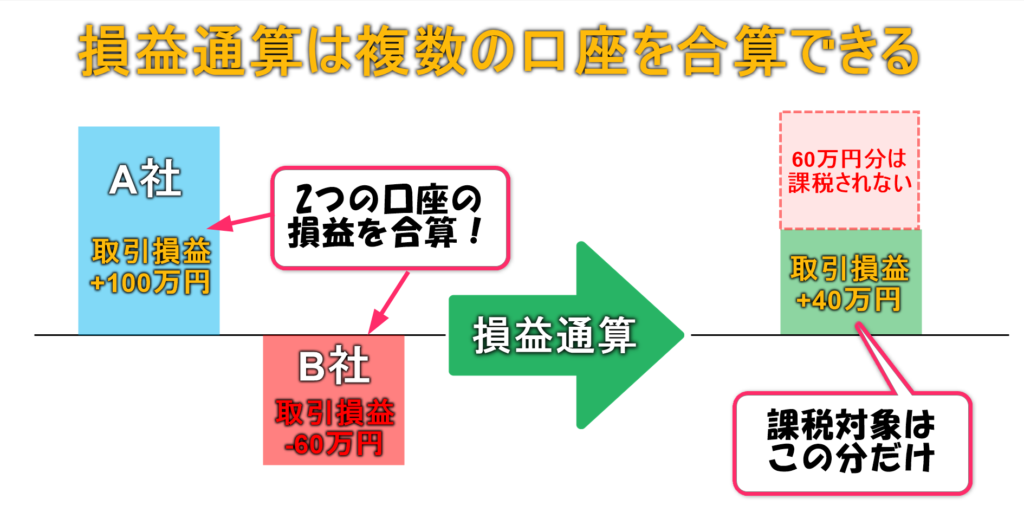 損益通算は複数の口座を合算できる

A社

取引損益
+100万円

2つの口座の
損益を合算！

B社

取引損益
-60万円

損益通算

60万円分は
課税されない

取引損益
+40万円

課税対象は
この分だけ